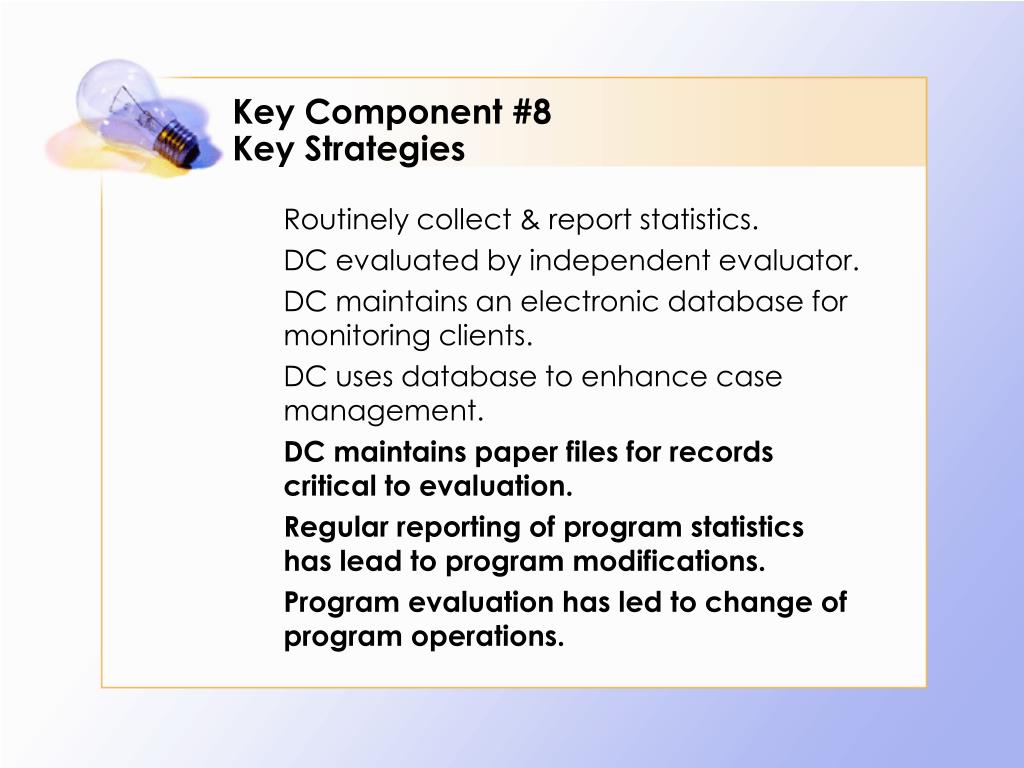 Key Component #8
Key Strategies

Routinely collect & report statistics.

DC evaluated by independent evaluator.

DC maintains an electronic database for monitoring clients.

DC uses database to enhance case management.

DC maintains paper files for records critical to evaluation.

Regular reporting of program statistics has lead to program modifications.

Program evaluation has led to change of program operations.